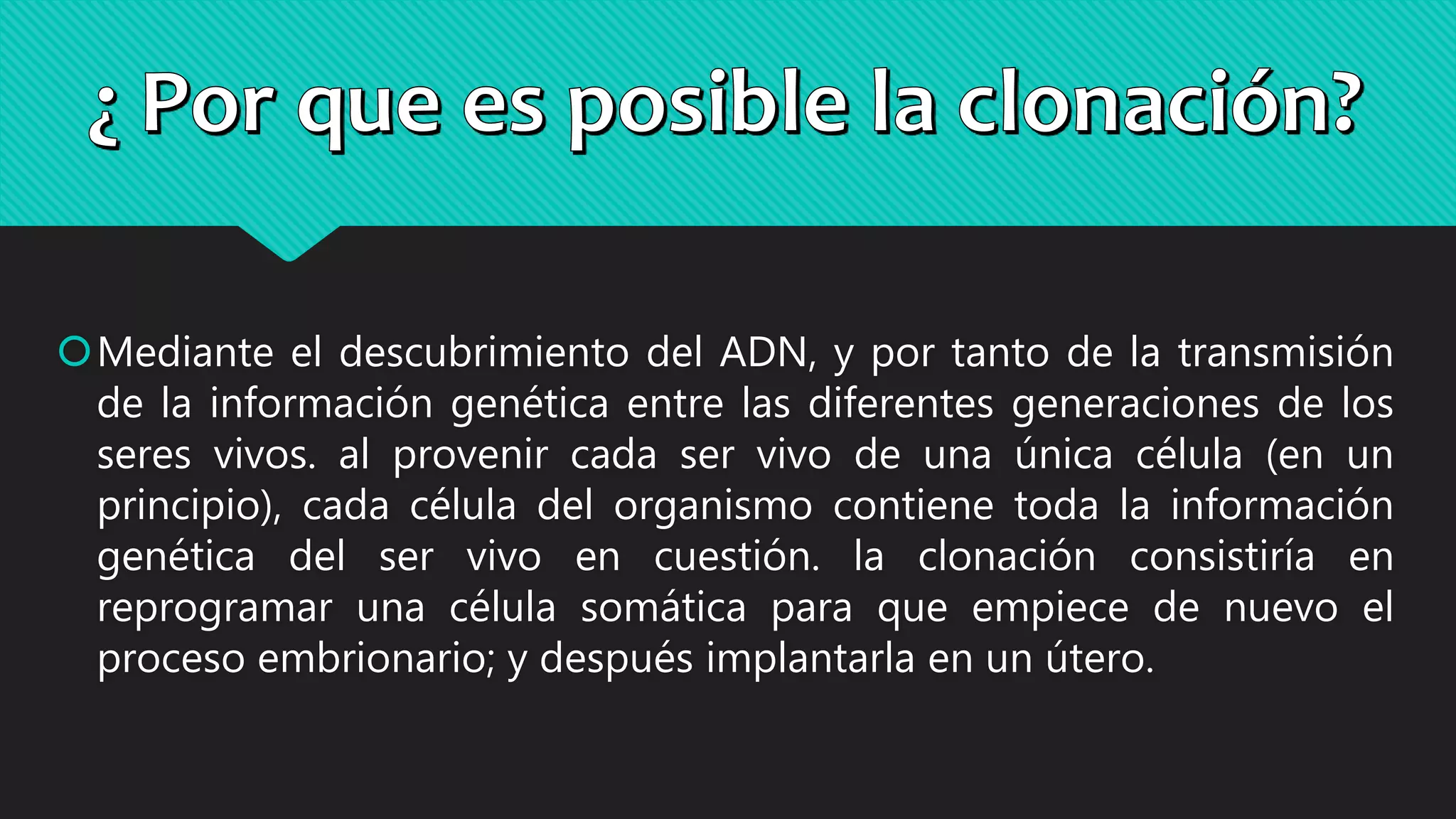 ¿ Por que es posible la clonación?

Mediante el descubrimiento del ADN, y por tanto de la transmisión de la información genética entre las diferentes generaciones de los seres vivos. al provenir cada ser vivo de una única célula (en un principio), cada célula del organismo contiene toda la información genética del ser vivo en cuestión. la clonación consistiría en reprogramar una célula somática para que empiece de nuevo el proceso embrionario; y después implantarla en un útero.